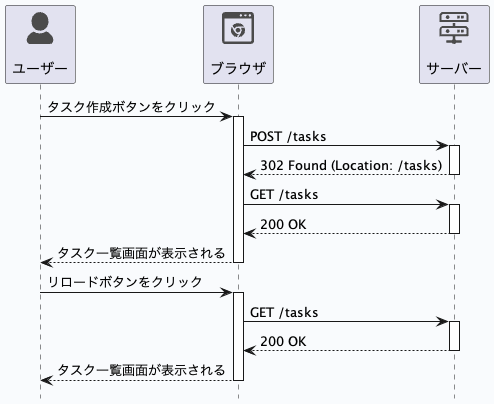 ユーザー

ブラウザ

サーバー

タスク作成ボタンをクリック

POST /tasks

302 Found (Location: /tasks)

GET /tasks

200 OK

タスク一覧画面が表示される

リロードボタンをクリック

GET /tasks

200 OK

タスク一覧画面が表示される